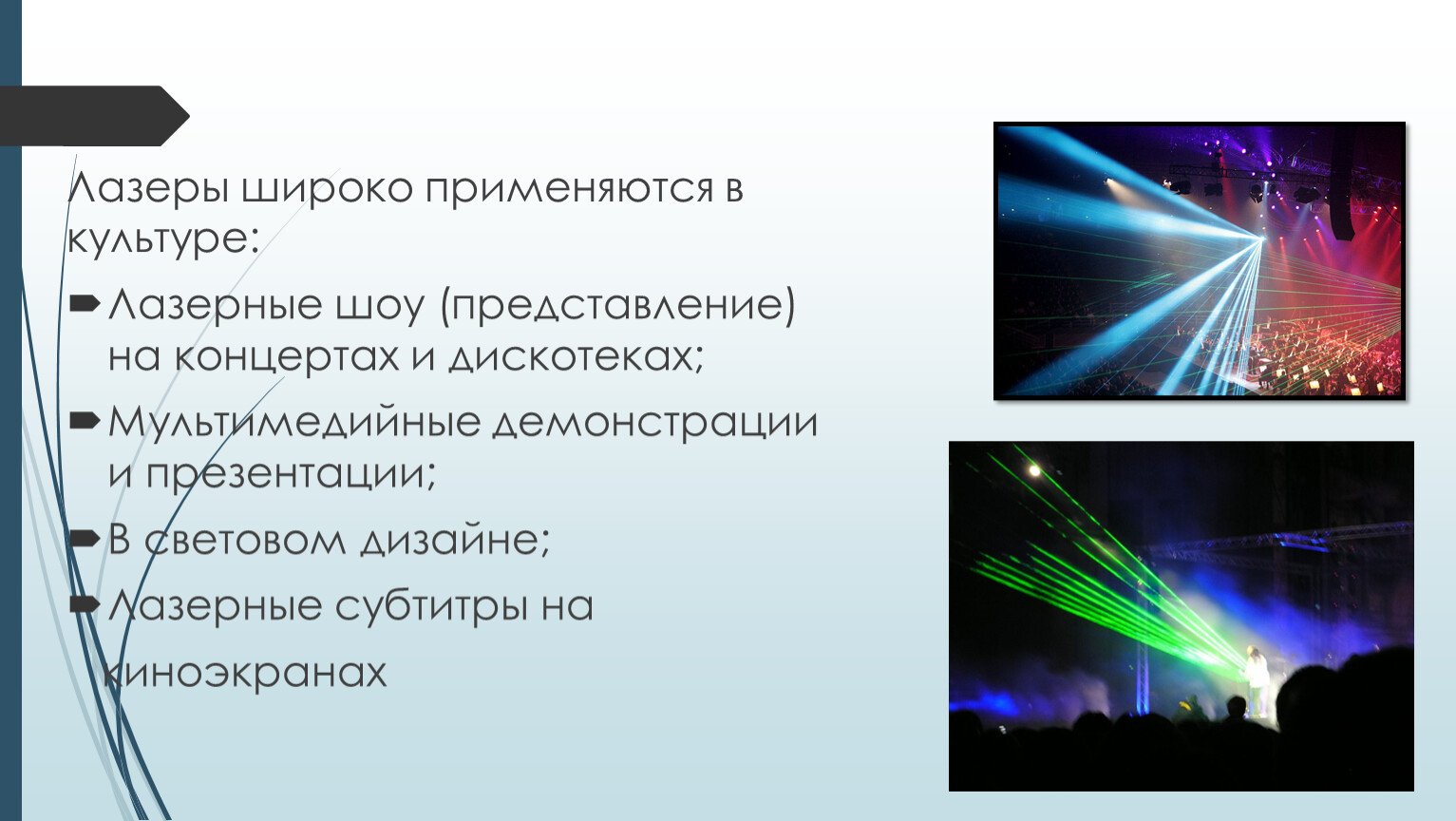 Лазеры широко применяются в культуре:

Лазерные шоу (представление) на концертах и дискотеках;

Мультимедийные демонстрации и презентации;

В световом дизайне;

Лазерные субтитры на киноэкранах